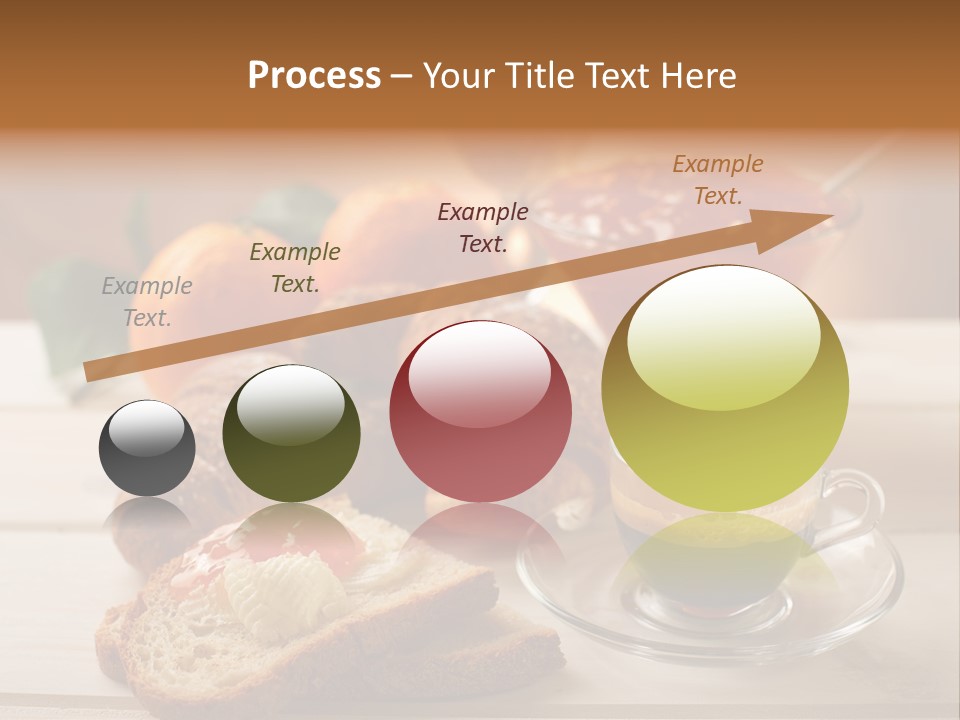 Process – Your Title Text Here

Example Text.

Example Text.

Example Text.

Example Text.